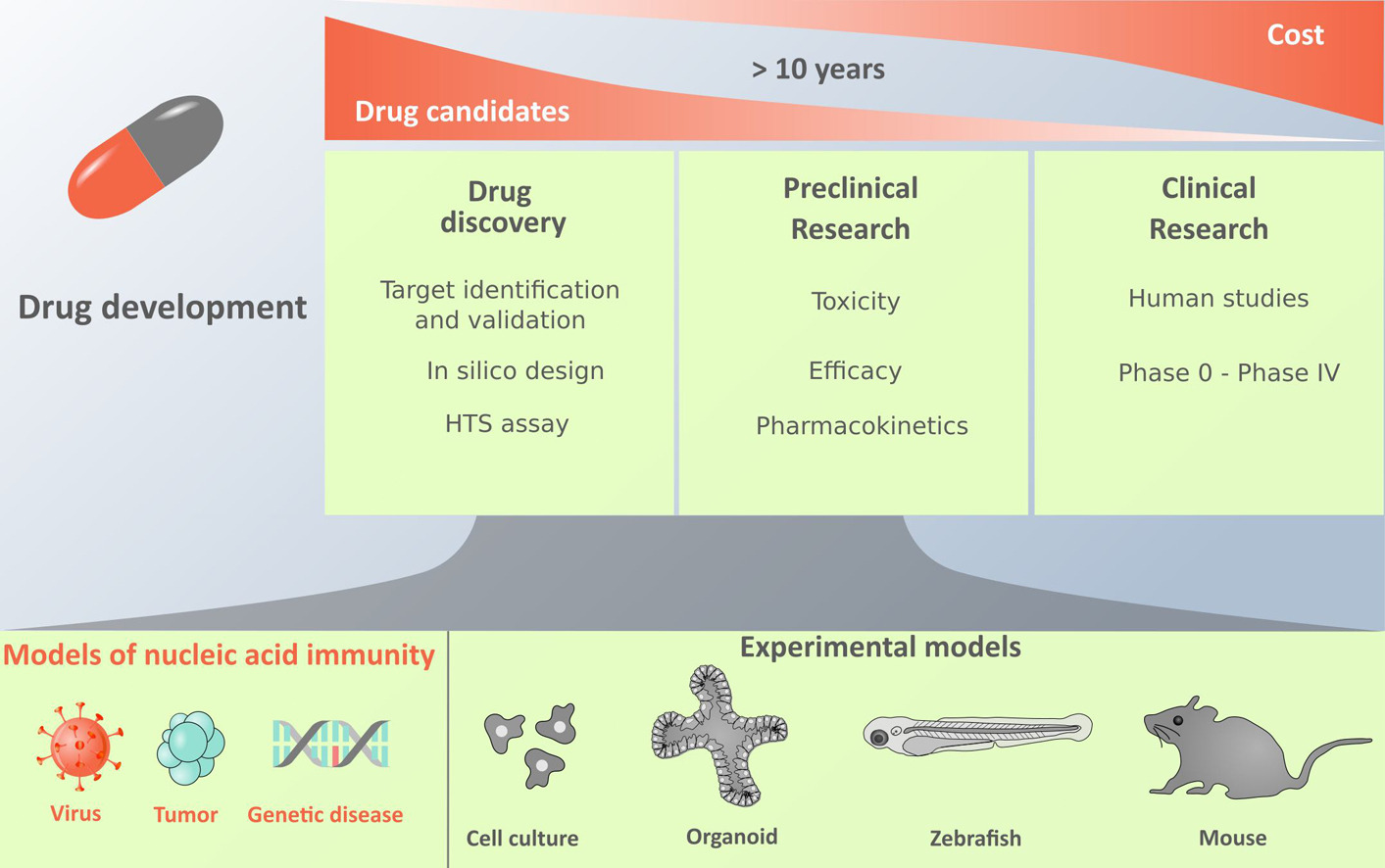 Cost

> 10 years

Drug candidates

Drug development

Drug discovery

Target identification and validation

In silico design

HTS assay

Preclinical Research

Toxicity

Efficacy

Pharmacokinetics

Clinical Research

Human studies

Phase 0 - Phase IV

Models of nucleic acid immunity

Virus

Tumor

Genetic disease

Experimental models

Cell culture

Organoid

Zebrafish

Mouse